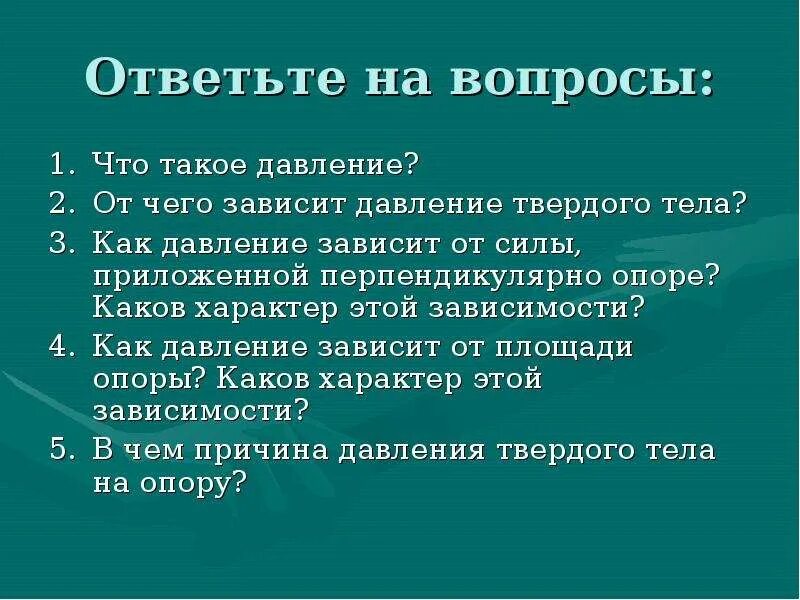 Ответьте на вопросы:

1. Что такое давление?
2. От чего зависит давление твердого тела?
3. Как давление зависит от силы, приложенной перпендикулярно опоре? Каков характер этой зависимости?
4. Как давление зависит от площади опоры? Каков характер этой зависимости?
5. В чем причина давления твердого тела на опору?